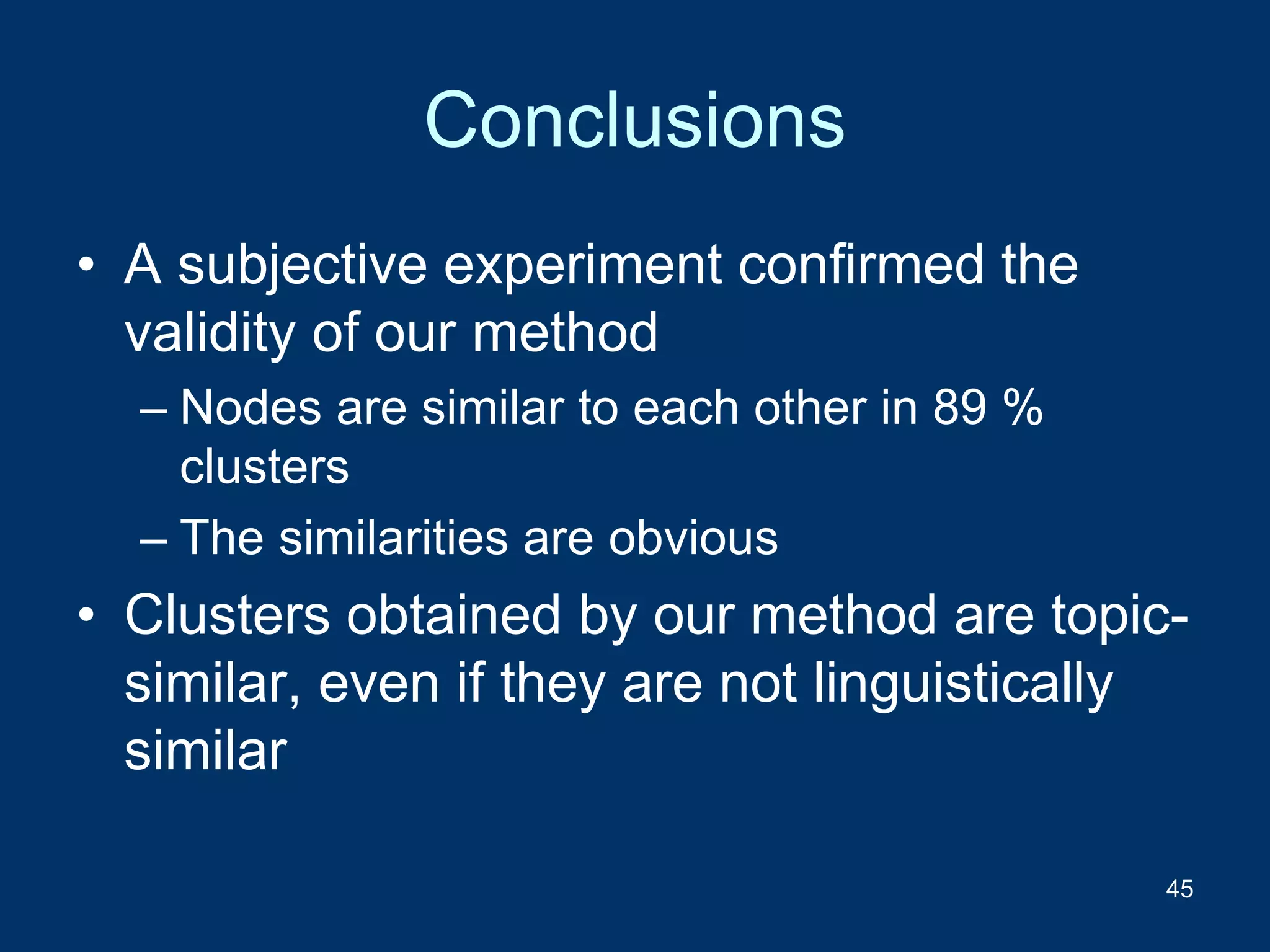 Conclusions

• A subjective experiment confirmed the validity of our method
– Nodes are similar to each other in 89 % clusters
– The similarities are obvious
• Clusters obtained by our method are topic-similar, even if they are not linguistically similar

45